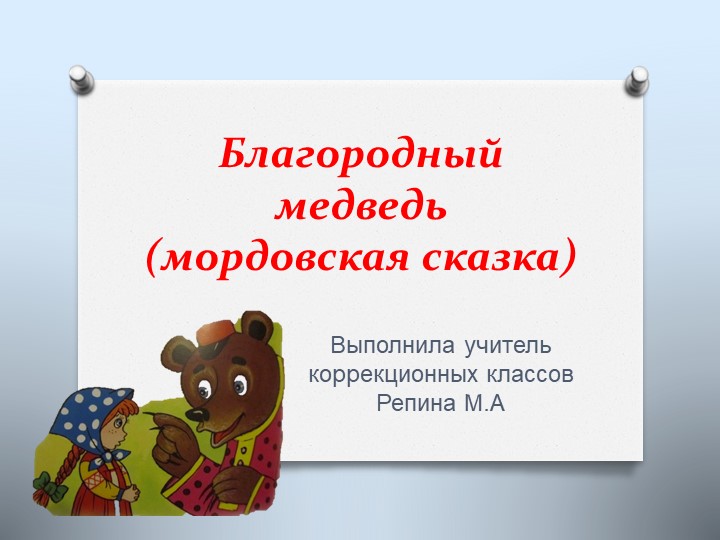 Благородный медведь (мордовская сказка)

Выполнила учитель коррекционных классов Репина М.А